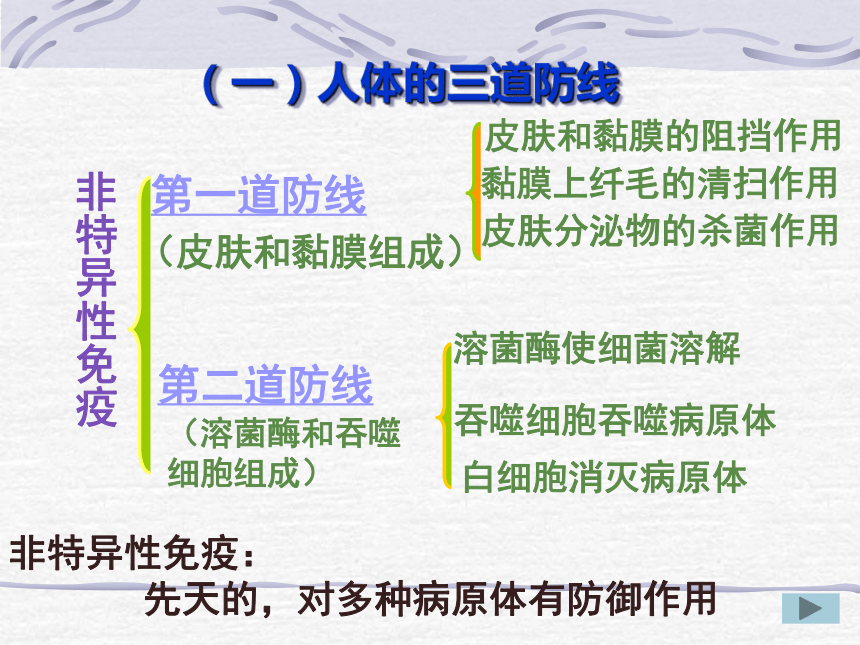 （一）人体的三道防线

非特异性免疫

第一道防线
（皮肤和黏膜组成）

皮肤和黏膜的阻挡作用
黏膜上纤毛的清扫作用
皮肤分泌物的杀菌作用

第二道防线
（溶菌酶和吞噬细胞组成）

溶菌酶使细菌溶解
吞噬细胞吞噬病原体
白细胞消灭病原体

非特异性免疫：
先天的，对多种病原体有防御作用